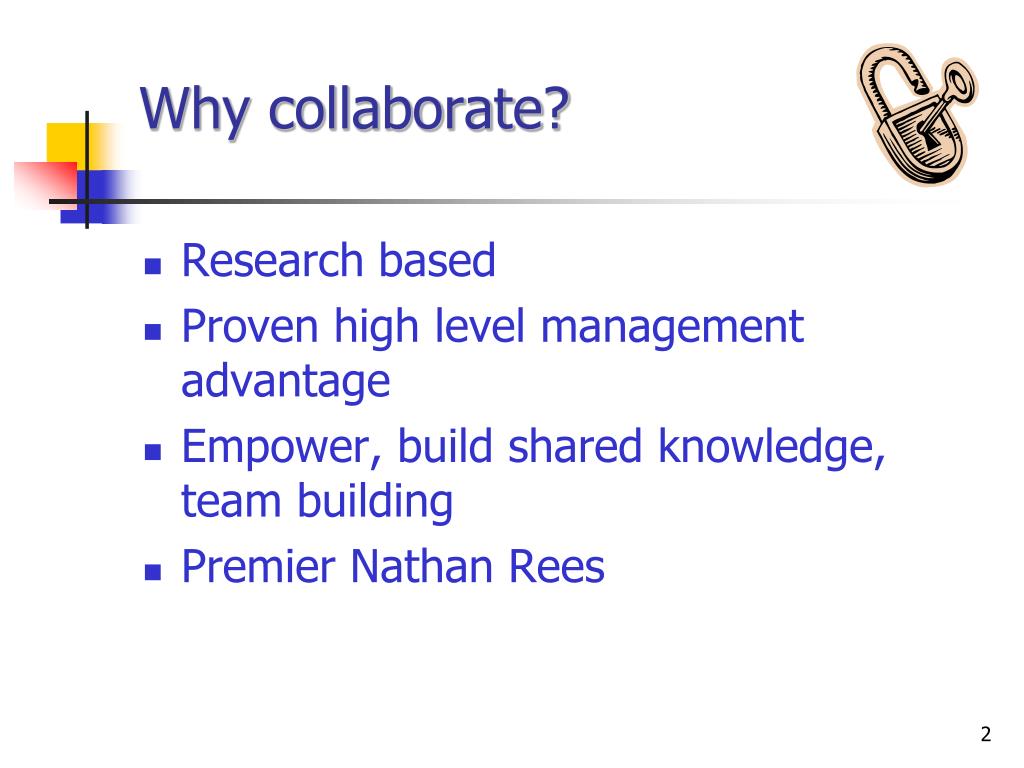 Why collaborate?

- Research based
- Proven high level management advantage
- Empower, build shared knowledge, team building
- Premier Nathan Rees

2